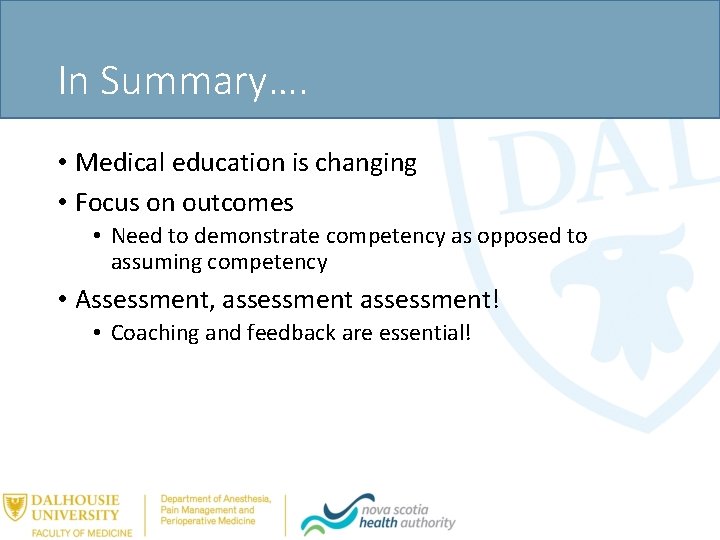 In Summary….

• Medical education is changing
• Focus on outcomes
  • Need to demonstrate competency as opposed to assuming competency
• Assessment, assessment assessment!
  • Coaching and feedback are essential!

DAL

DALHOUSIE UNIVERSITY
FACULTY OF MEDICINE

Department of Anesthesia, Pain Management and Perioperative Medicine

nova scotia health authority